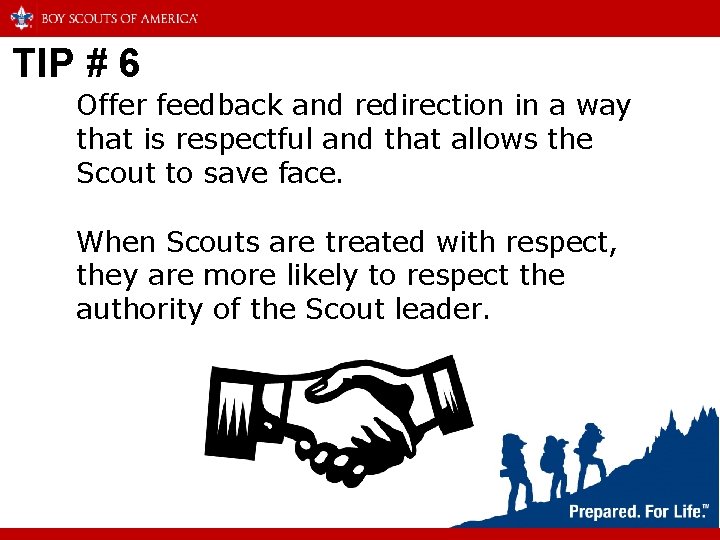 BOY SCOUTS OF AMERICA

TIP # 6

Offer feedback and redirection in a way that is respectful and that allows the Scout to save face.

When Scouts are treated with respect, they are more likely to respect the authority of the Scout leader.

Prepared. For Life.™